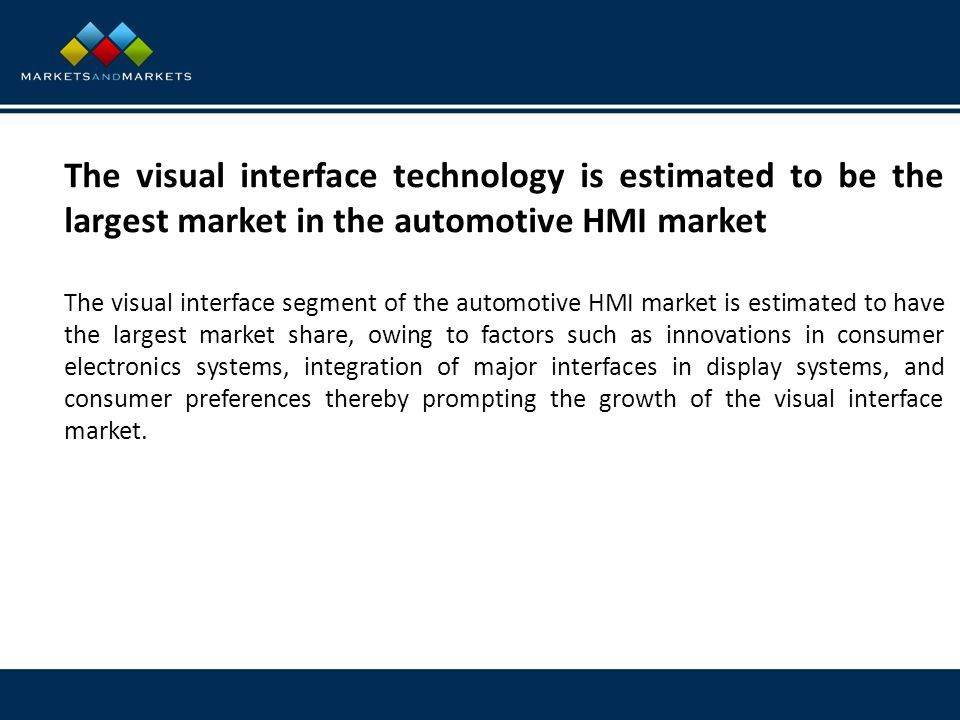 MARKETSANDMARKETS

The visual interface technology is estimated to be the largest market in the automotive HMI market

The visual interface segment of the automotive HMI market is estimated to have the largest market share, owing to factors such as innovations in consumer electronics systems, integration of major interfaces in display systems, and consumer preferences thereby prompting the growth of the visual interface market.